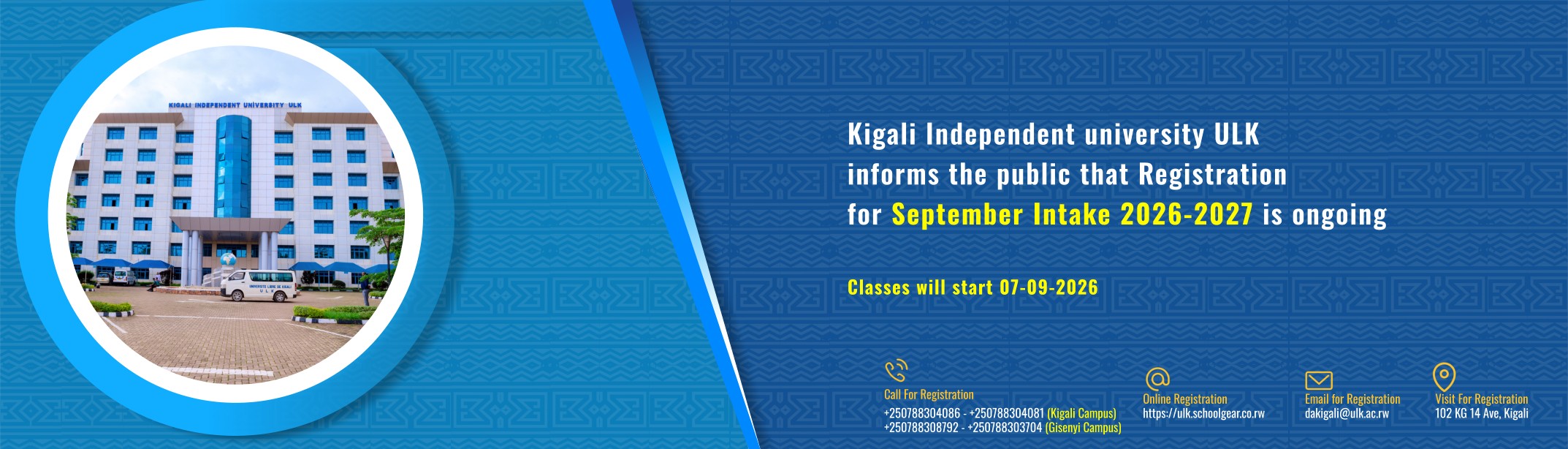 KIGALI INDEPENDENT UNIVERSITY ULK

UNIVERSITE LIBRE DE KIGALI U L K

Kigali Independent university ULK informs the public that Registration for September Intake 2026-2027 is ongoing

Classes will start 07-09-2026

Call For Registration
+250788304086 - +250788304081 (Kigali Campus)
+250788308792 - +250788303704 (Gisenyi Campus)

Online Registration
https://ulk.schoolgear.co.rw

Email for Registration
dakigali@ulk.ac.rw

Visit For Registration
102 KG 14 Ave, Kigali